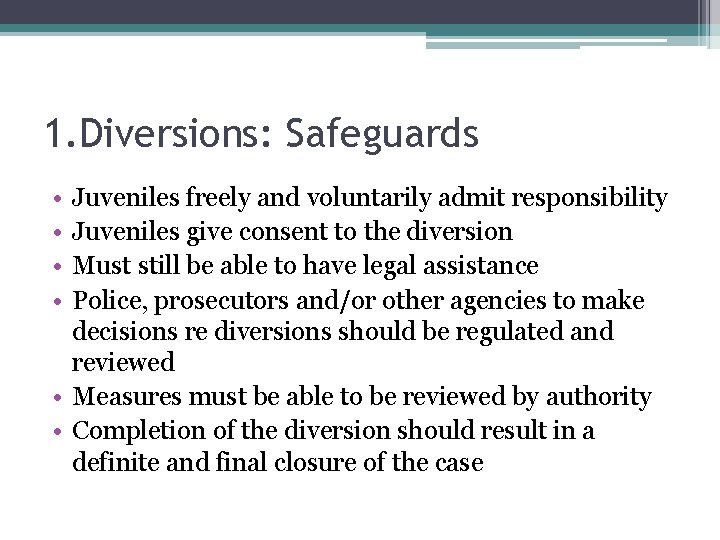 1.Diversions: Safeguards

• Juveniles freely and voluntarily admit responsibility
• Juveniles give consent to the diversion
• Must still be able to have legal assistance
• Police, prosecutors and/or other agencies to make decisions re diversions should be regulated and reviewed
• Measures must be able to be reviewed by authority
• Completion of the diversion should result in a definite and final closure of the case